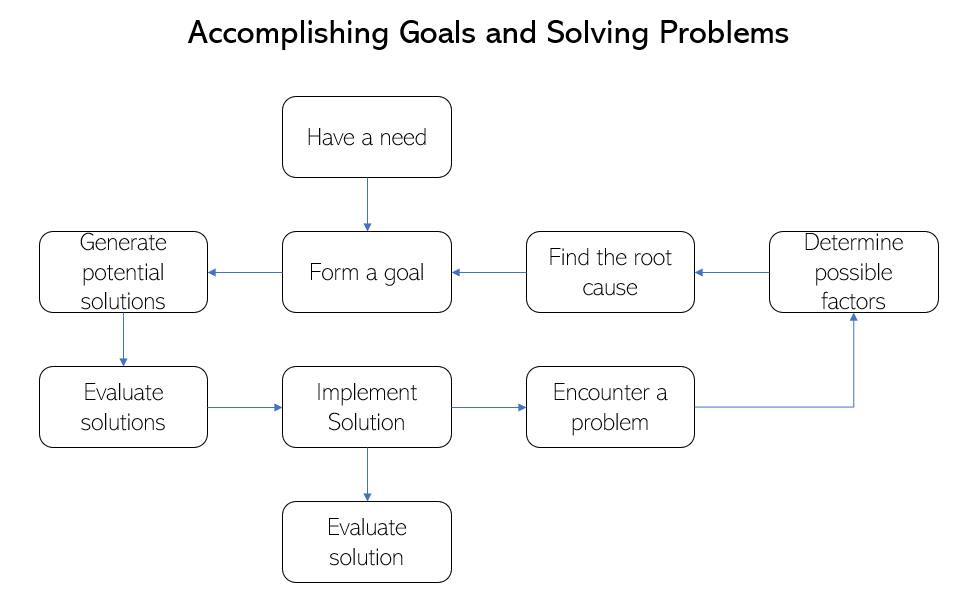 Accomplishing Goals and Solving Problems

Have a need

Generate potential solutions

Form a goal

Find the root cause

Determine possible factors

Evaluate solutions

Implement Solution

Encounter a problem

Evaluate solution